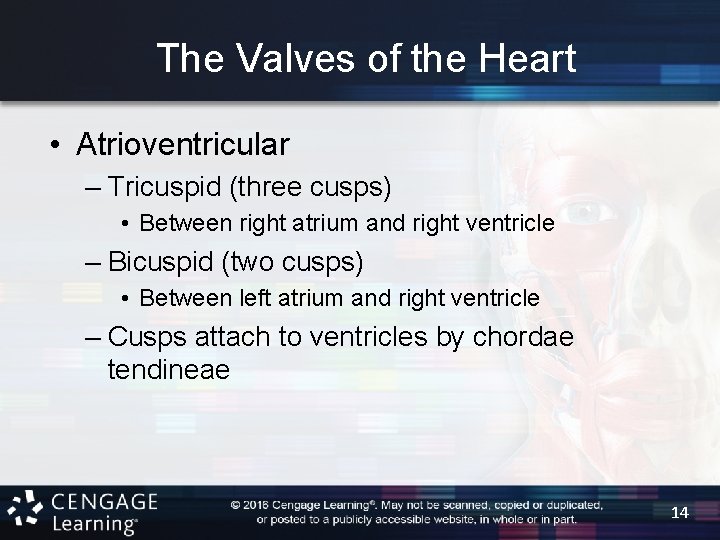 The Valves of the Heart

• Atrioventricular
– Tricuspid (three cusps)
• Between right atrium and right ventricle
– Bicuspid (two cusps)
• Between left atrium and right ventricle
– Cusps attach to ventricles by chordae tendineae

CENGAGE Learning®

© 2016 Cengage Learning®. May not be scanned, copied or duplicated, or posted to a publicly accessible website, in whole or in part.

14